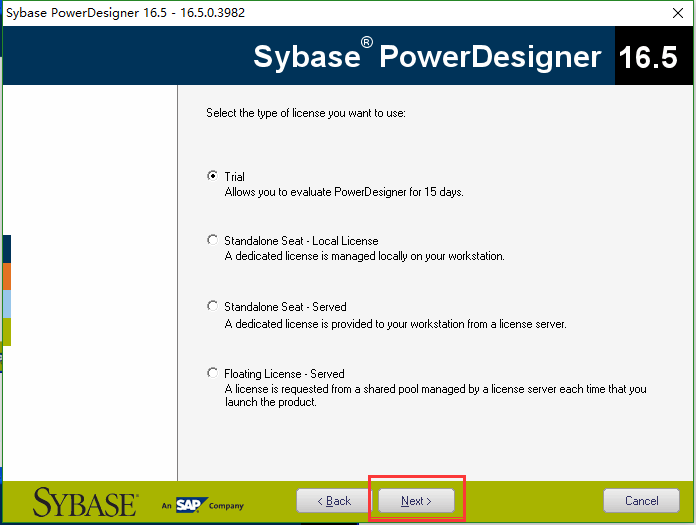 Sybase PowerDesigner 16.5 - 16.5.0.3982

Sybase® PowerDesigner 16.5

Select the type of license you want to use:

Trial
Allows you to evaluate PowerDesigner for 15 days.

Standalone Seat - Local License
A dedicated license is managed locally on your workstation.

Standalone Seat - Served
A dedicated license is provided to your workstation from a license server.

Floating License - Served
A license is requested from a shared pool managed by a license server each time that you launch the product.

SYBASE An SAP Company

< Back

Next >

Cancel